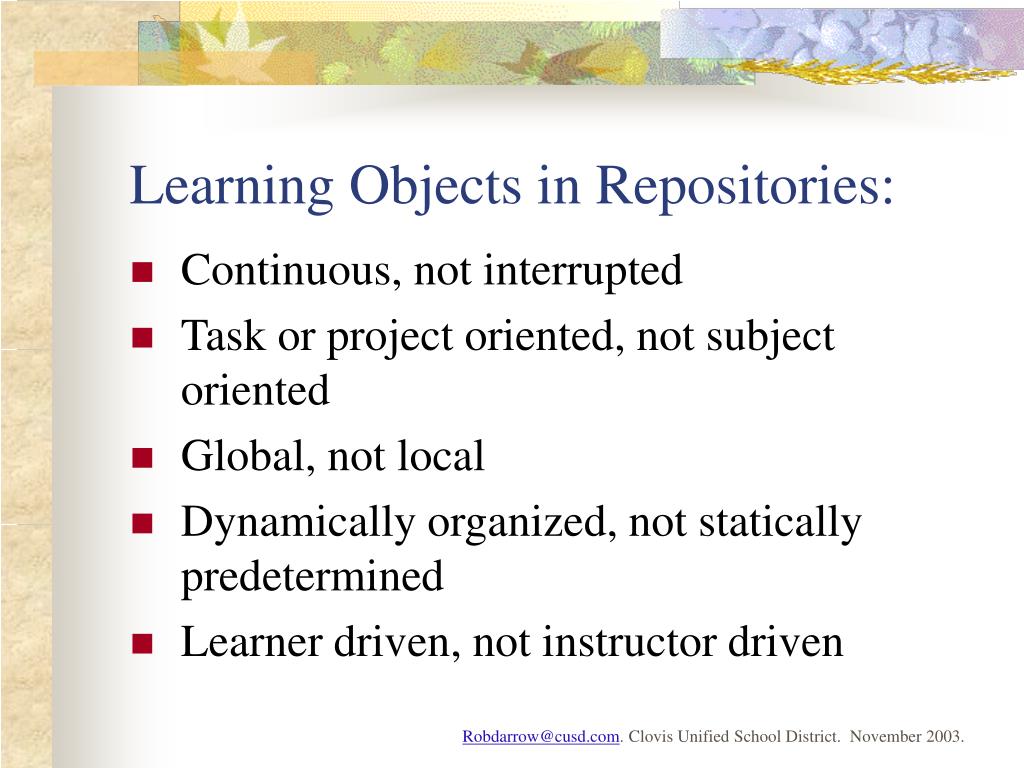 Learning Objects in Repositories:

- Continuous, not interrupted
- Task or project oriented, not subject oriented
- Global, not local
- Dynamically organized, not statically predetermined
- Learner driven, not instructor driven

Robdarrow@cusd.com. Clovis Unified School District. November 2003.